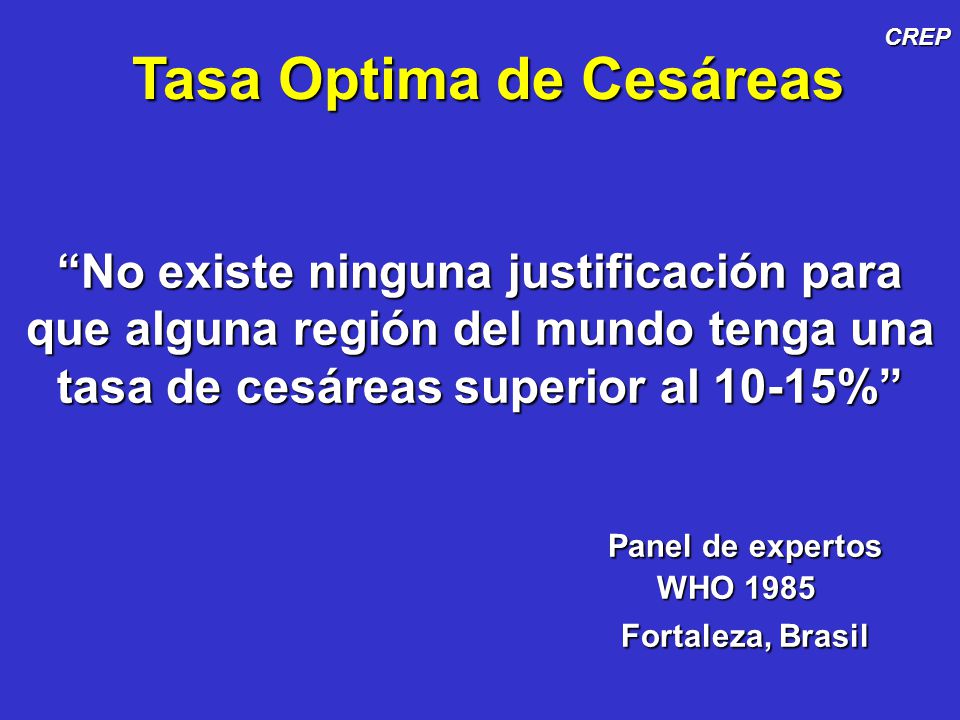 CREP

Tasa Optima de Cesáreas

“No existe ninguna justificación para que alguna región del mundo tenga una tasa de cesáreas superior al 10-15%”

Panel de expertos
WHO 1985
Fortaleza, Brasil